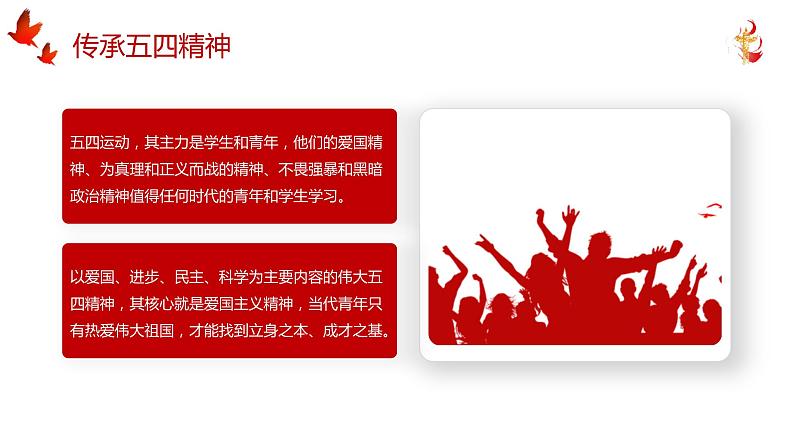 传承五四精神

五四运动，其主力是学生和青年，他们的爱国精神、为真理和正义而战的精神、不畏强暴和黑暗政治精神值得任何时代的青年和学生学习。

以爱国、进步、民主、科学为主要内容的伟大五四精神，其核心就是爱国主义精神，当代青年只有热爱伟大祖国，才能找到立身之本、成才之基。